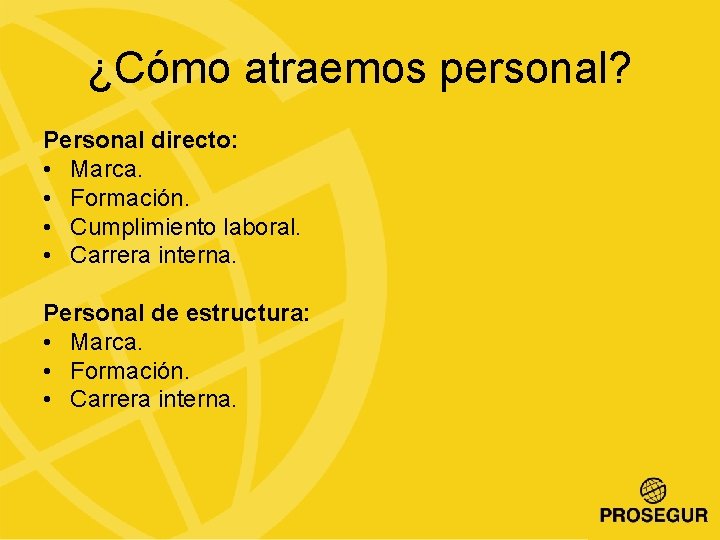 ¿Cómo atraemos personal?

Personal directo:
• Marca.
• Formación.
• Cumplimiento laboral.
• Carrera interna.

Personal de estructura:
• Marca.
• Formación.
• Carrera interna.

PROSEGUR